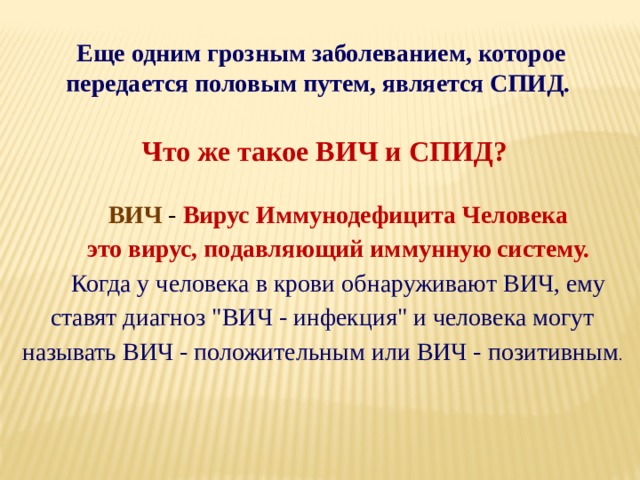 Еще одним грозным заболеванием, которое передается половым путем, является СПИД.

Что же такое ВИЧ и СПИД?

ВИЧ - Вирус Иммунодефицита Человека это вирус, подавляющий иммунную систему.

Когда у человека в крови обнаруживают ВИЧ, ему ставят диагноз "ВИЧ - инфекция" и человека могут называть ВИЧ - положительным или ВИЧ - позитивным.